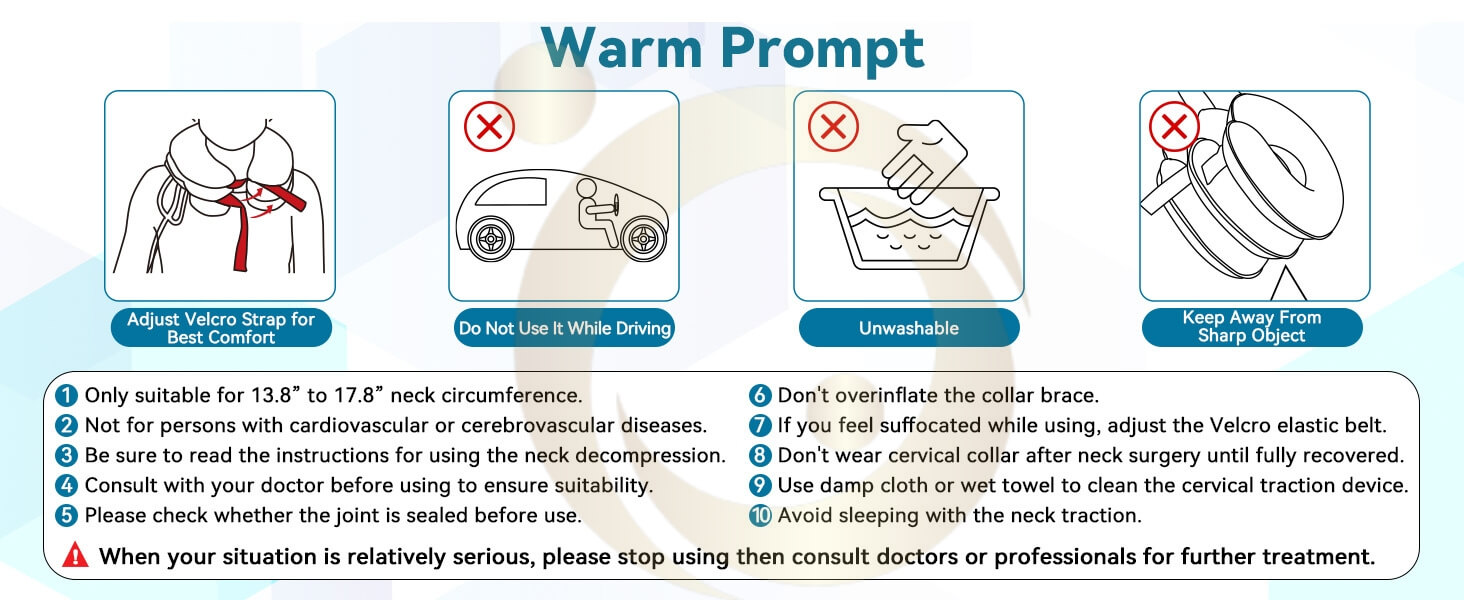 Warm Prompt

Adjust Velcro Strap for Best Comfort

Do Not Use It While Driving

Unwashable

Keep Away From Sharp Object

1 Only suitable for 13.8” to 17.8” neck circumference.
2 Not for persons with cardiovascular or cerebrovascular diseases.
3 Be sure to read the instructions for using the neck decompression.
4 Consult with your doctor before using to ensure suitability.
5 Please check whether the joint is sealed before use.

6 Don't overinflate the collar brace.
7 If you feel suffocated while using, adjust the Velcro elastic belt.
8 Don't wear cervical collar after neck surgery until fully recovered.
9 Use damp cloth or wet towel to clean the cervical traction device.
10 Avoid sleeping with the neck traction.

When your situation is relatively serious, please stop using then consult doctors or professionals for further treatment.